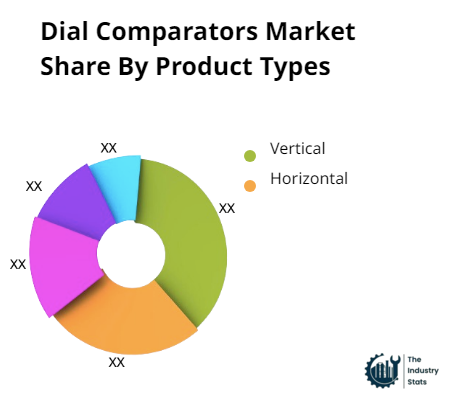 Dial Comparators Market Share By Product Types

XX
XX
XX
XX
XX

Vertical
Horizontal

The Industry Stats